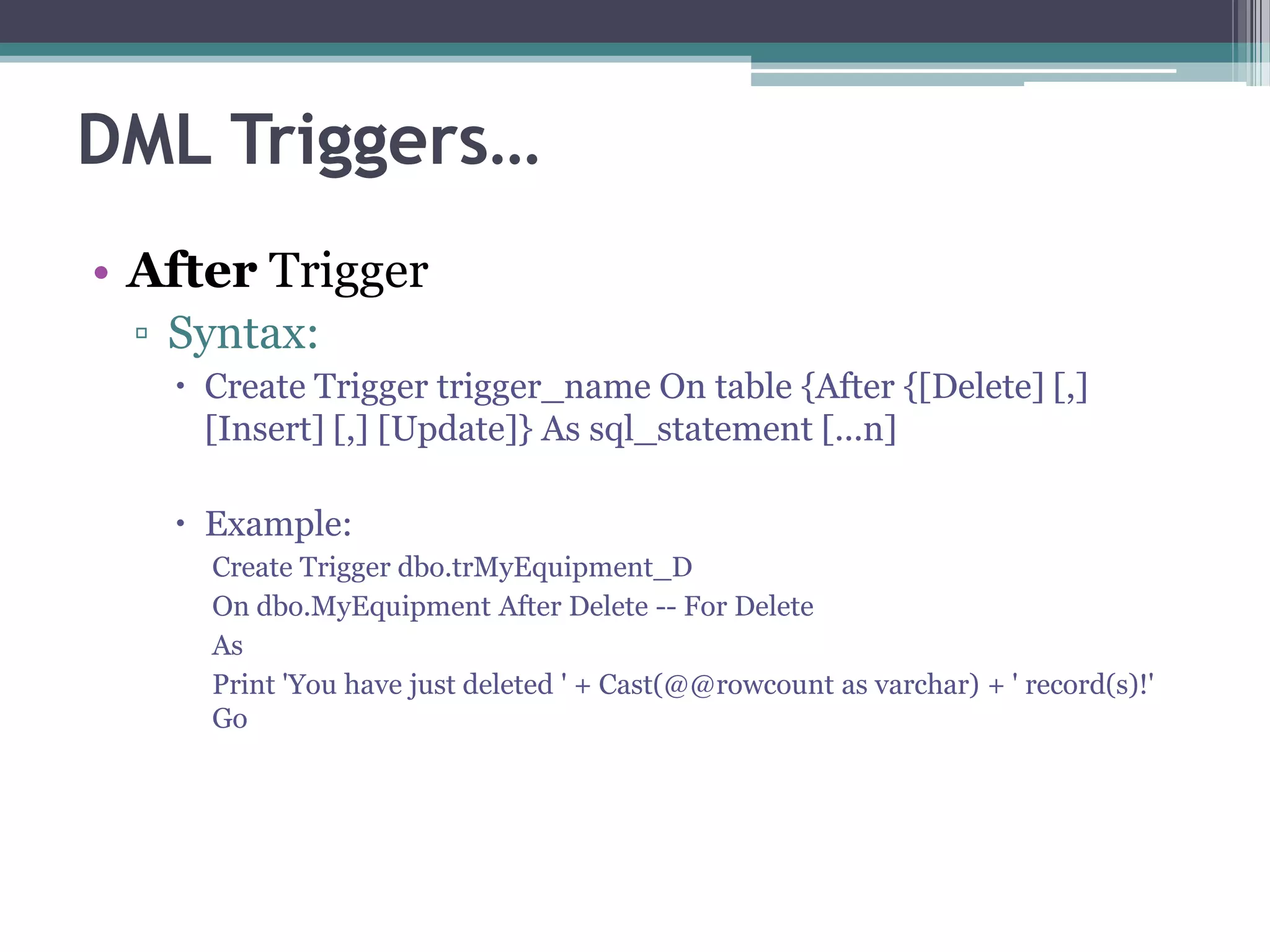 DML Triggers…

• After Trigger
▫ Syntax:
• Create Trigger trigger_name On table {After {[Delete] [,] [Insert] [,] [Update]} As sql_statement [...n]

• Example:
Create Trigger dbo.trMyEquipment_D
On dbo.MyEquipment After Delete -- For Delete
As
Print 'You have just deleted ' + Cast(@@rowcount as varchar) + ' record(s)!'
Go